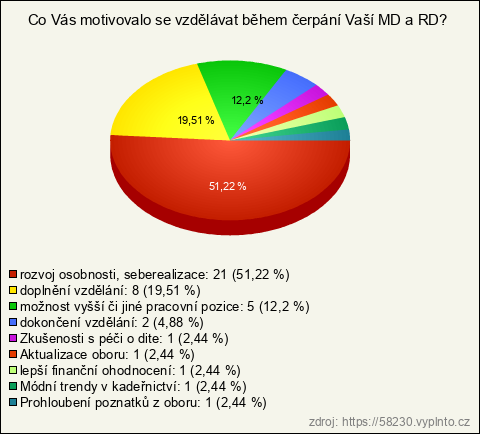 Co Vás motivovalo se vzdělávat během čerpání Vaší MD a RD?

12,2 %
19,51 %
51,22 %

rozvoj osobnosti, seberealizace: 21 (51,22 %)
doplnění vzdělání: 8 (19,51 %)
možnost vyšší či jiné pracovní pozice: 5 (12,2 %)
dokončení vzdělání: 2 (4,88 %)
Zkušenosti s péči o dite: 1 (2,44 %)
Aktualizace oboru: 1 (2,44 %)
lepší finanční ohodnocení: 1 (2,44 %)
Módní trendy v kadeřnictví: 1 (2,44 %)
Prohloubení poznatků z oboru: 1 (2,44 %)

zdroj: https://58230.vyplnto.cz